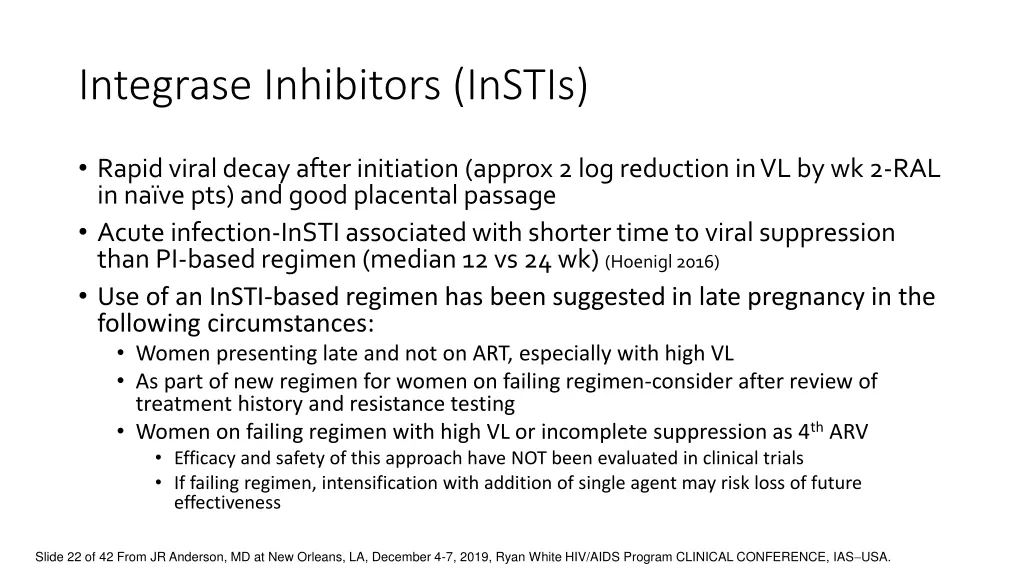 Integrase Inhibitors (InSTIs)

• Rapid viral decay after initiation (approx 2 log reduction in VL by wk 2-RAL in naïve pts) and good placental passage
• Acute infection-InSTI associated with shorter time to viral suppression than PI-based regimen (median 12 vs 24 wk) (Hoenigl 2016)
• Use of an InSTI-based regimen has been suggested in late pregnancy in the following circumstances:
  • Women presenting late and not on ART, especially with high VL
  • As part of new regimen for women on failing regimen-consider after review of treatment history and resistance testing
  • Women on failing regimen with high VL or incomplete suppression as 4$^{th}$ ARV
    • Efficacy and safety of this approach have NOT been evaluated in clinical trials
    • If failing regimen, intensification with addition of single agent may risk loss of future effectiveness

Slide 22 of 42 From JR Anderson, MD at New Orleans, LA, December 4-7, 2019, Ryan White HIV/AIDS Program CLINICAL CONFERENCE, IAS–USA.